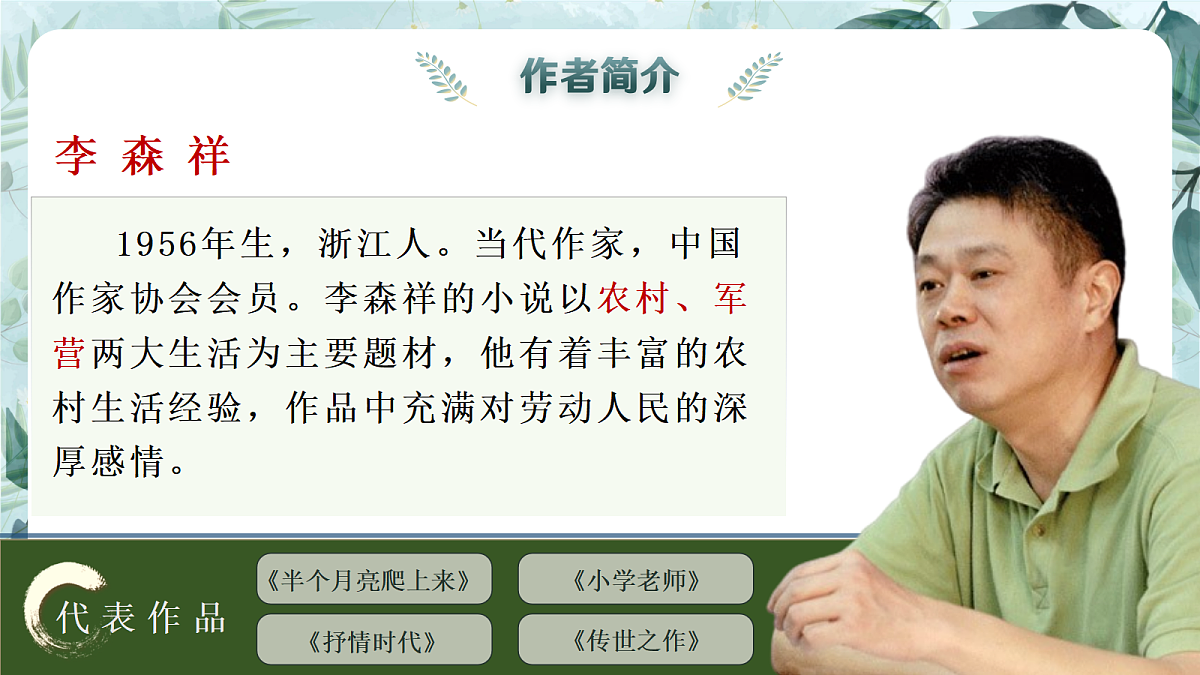 作者简介

李 森 祥

1956年生，浙江人。当代作家，中国作家协会会员。李森祥的小说以农村、军营两大生活为主要题材，他有着丰富的农村生活经验，作品中充满对劳动人民的深厚感情。

代表作品

《半个月亮爬上来》

《小学老师》

《抒情时代》

《传世之作》